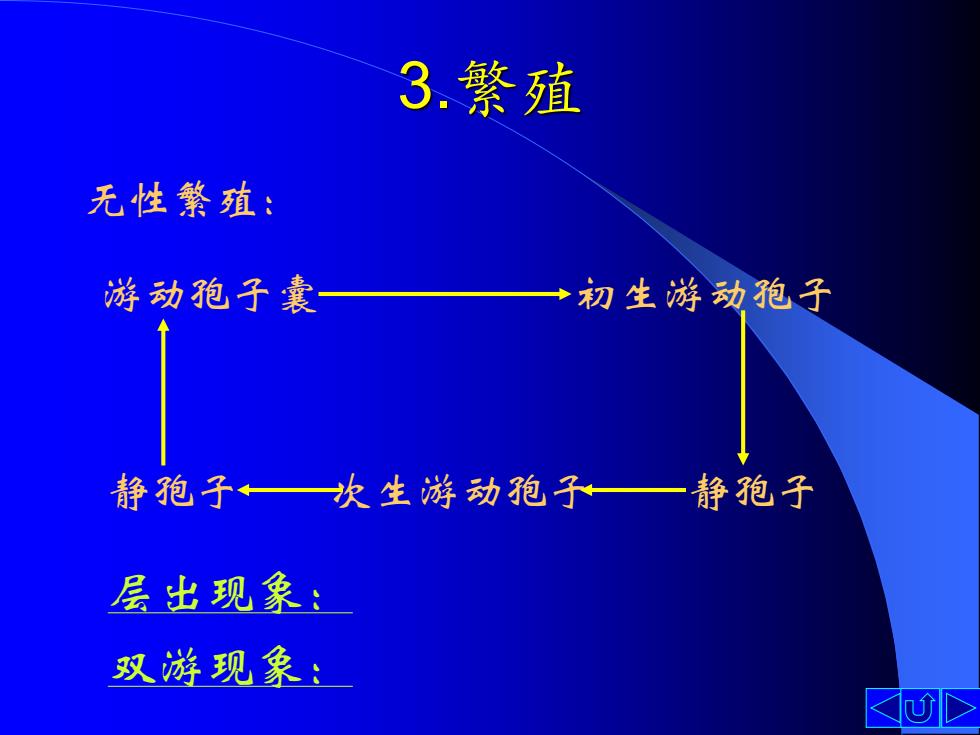 3.繁殖

无性繁殖：

游动孢子囊

初生游动孢子

静孢子

次生游动孢子

静孢子

层出现象：

双游现象：